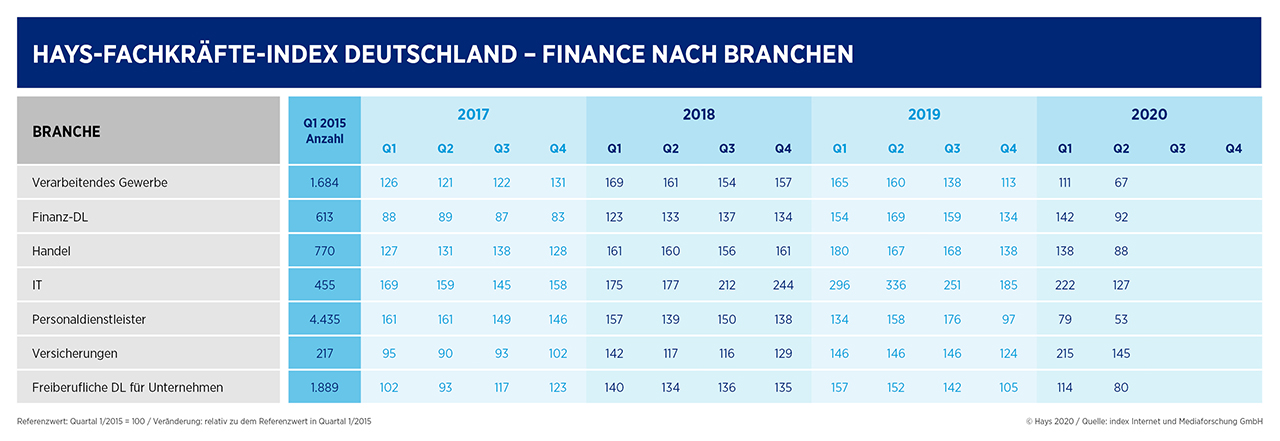 HAYS-FACHKRÄFTE-INDEX DEUTSCHLAND – FINANCE NACH BRANCHEN

| BRANCHE | Q1 2015 Anzahl | 2017 Q1 | 2017 Q2 | 2017 Q3 | 2017 Q4 | 2018 Q1 | 2018 Q2 | 2018 Q3 | 2018 Q4 | 2019 Q1 | 2019 Q2 | 2019 Q3 | 2019 Q4 | 2020 Q1 | 2020 Q2 | 2020 Q3 | 2020 Q4 |
|---|---|---|---|---|---|---|---|---|---|---|---|---|---|---|---|---|---|
| Verarbeitendes Gewerbe | 1.684 | 126 | 121 | 122 | 131 | 169 | 161 | 154 | 157 | 165 | 160 | 138 | 113 | 111 | 67 | | |
| Finanz-DL | 613 | 88 | 89 | 87 | 83 | 123 | 133 | 137 | 134 | 154 | 169 | 159 | 134 | 142 | 92 | | |
| Handel | 770 | 127 | 131 | 138 | 128 | 161 | 160 | 156 | 161 | 180 | 167 | 168 | 138 | 138 | 88 | | |
| IT | 455 | 169 | 159 | 145 | 158 | 175 | 177 | 212 | 244 | 296 | 336 | 251 | 185 | 222 | 127 | | |
| Personaldienstleister | 4.435 | 161 | 161 | 149 | 146 | 157 | 139 | 150 | 138 | 134 | 158 | 176 | 97 | 79 | 53 | | |
| Versicherungen | 217 | 95 | 90 | 93 | 102 | 142 | 117 | 116 | 129 | 146 | 146 | 146 | 124 | 215 | 145 | | |
| Freiberufliche DL für Unternehmen | 1.889 | 102 | 93 | 117 | 123 | 140 | 134 | 136 | 135 | 157 | 152 | 142 | 105 | 114 | 80 | | |

Referenzwert: Quartal 1/2015 = 100 / Veränderung: relativ zu dem Referenzwert in Quartal 1/2015

© Hays 2020 / Quelle: index Internet und Mediaforschung GmbH